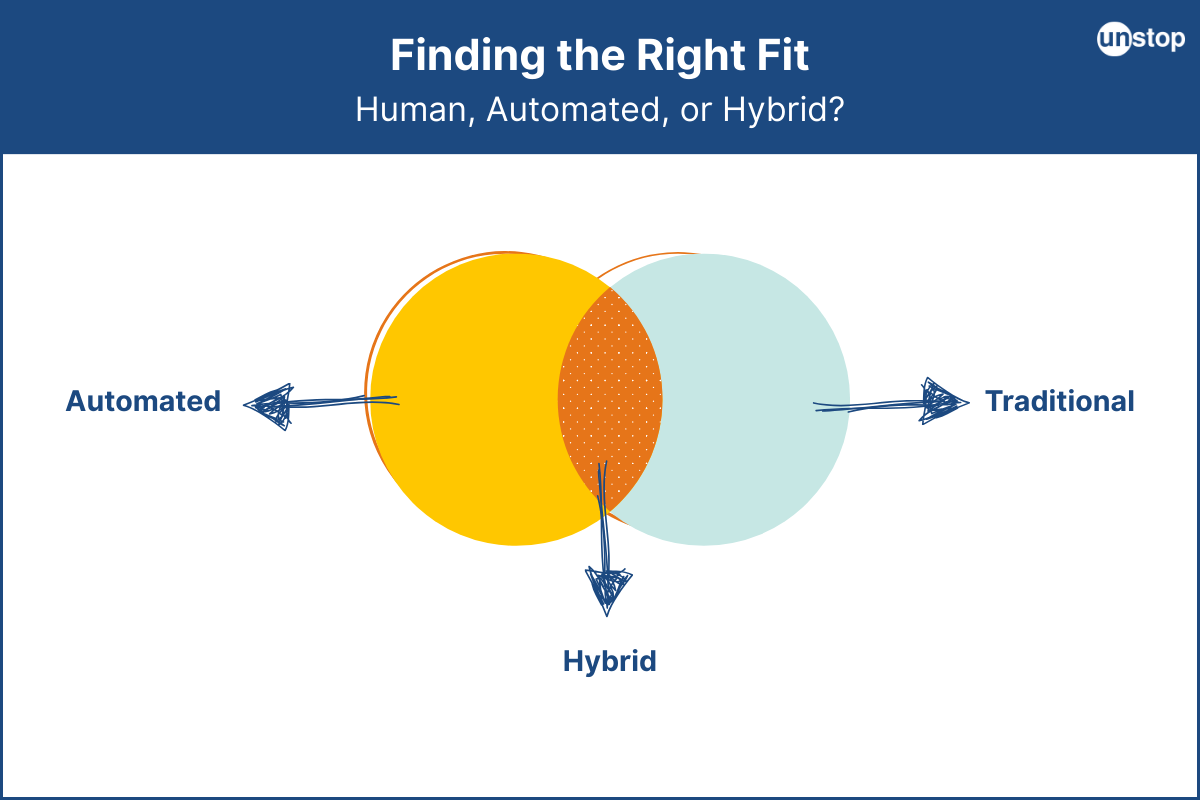 Finding the Right Fit

Human, Automated, or Hybrid?

unstop

Automated

Traditional

Hybrid